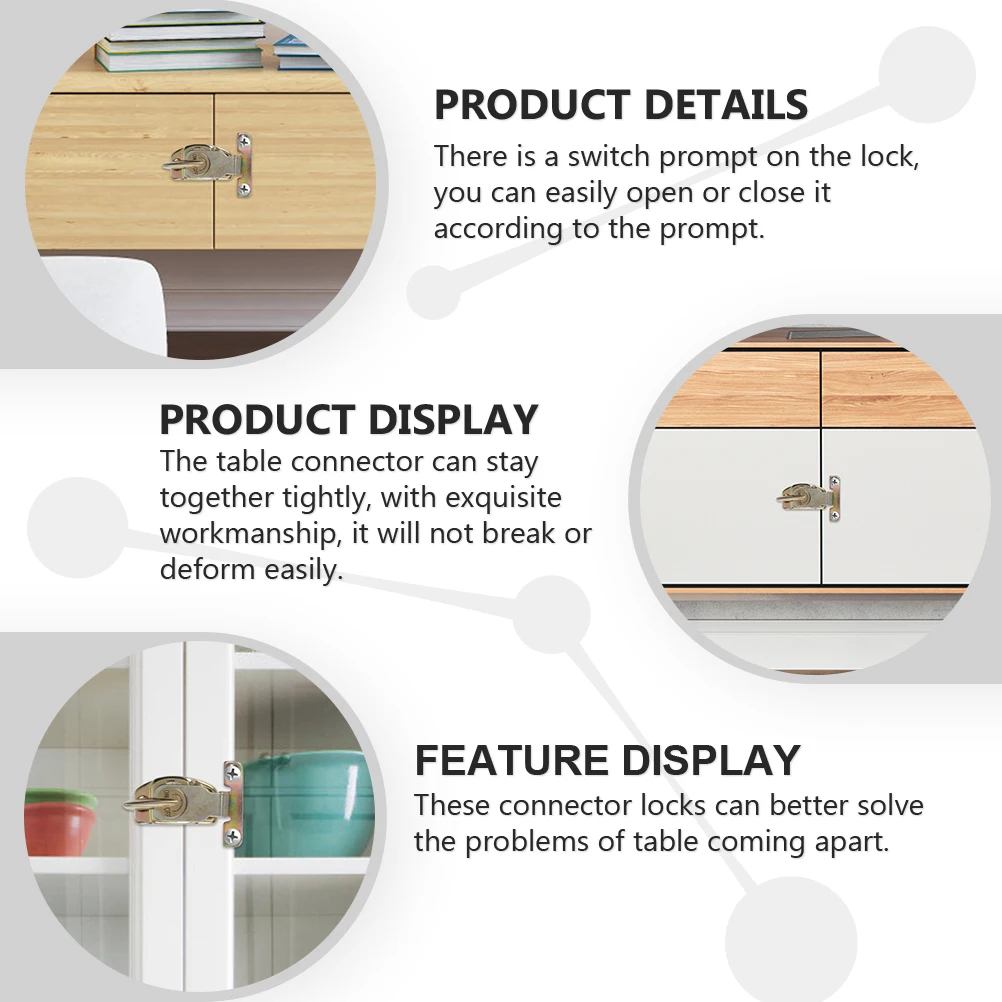 PRODUCT DETAILS
There is a switch prompt on the lock, you can easily open or close it according to the prompt.

PRODUCT DISPLAY
The table connector can stay together tightly, with exquisite workmanship, it will not break or deform easily.

FEATURE DISPLAY
These connector locks can better solve the problems of table coming apart.